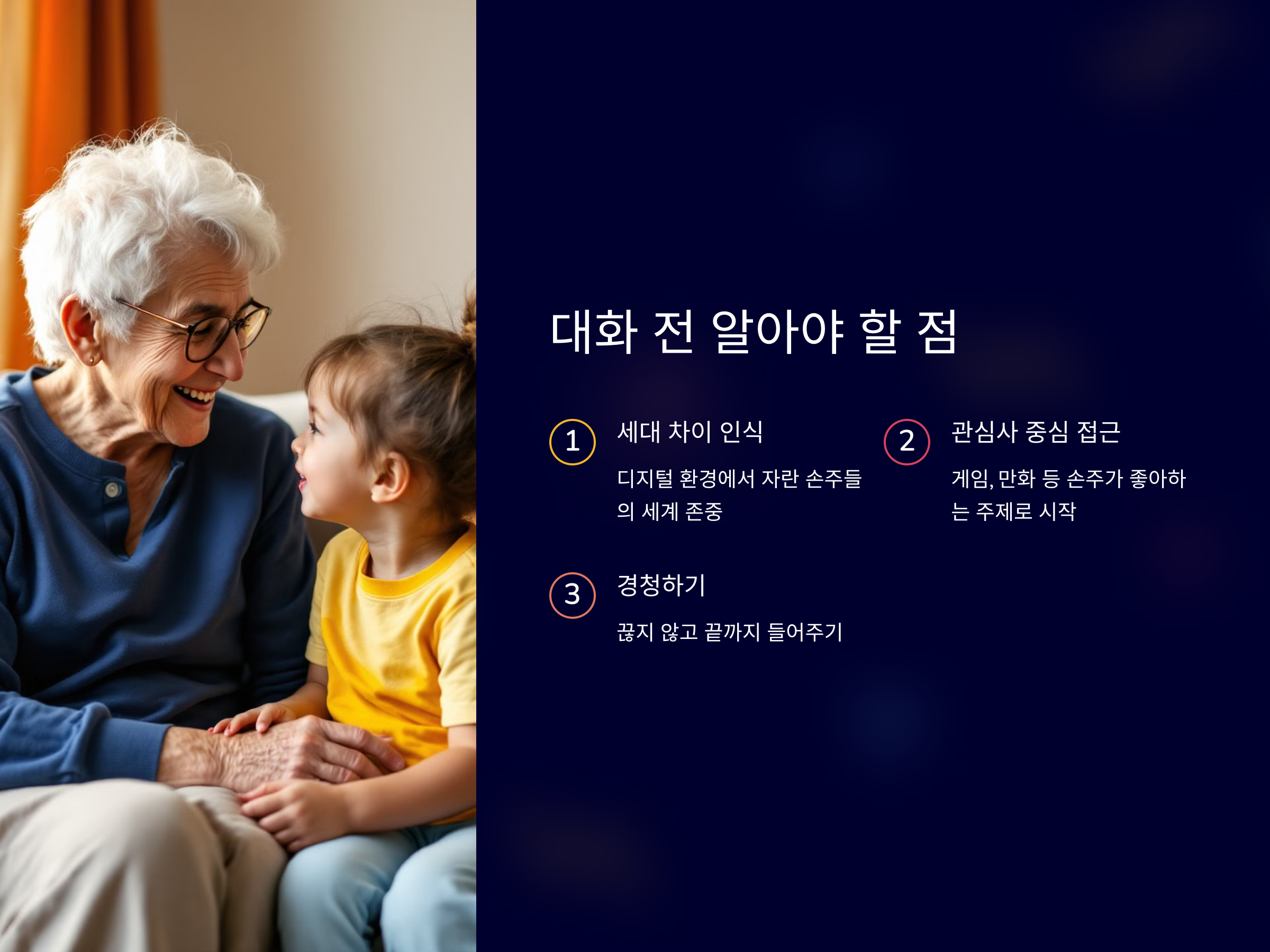 대화 전 알아야 할 점

1

세대 차이 인식

디지털 환경에서 자란 손주들의 세계 존중

2

관심사 중심 접근

게임, 만화 등 손주가 좋아하는 주제로 시작

3

경청하기

끊지 않고 끝까지 들어주기